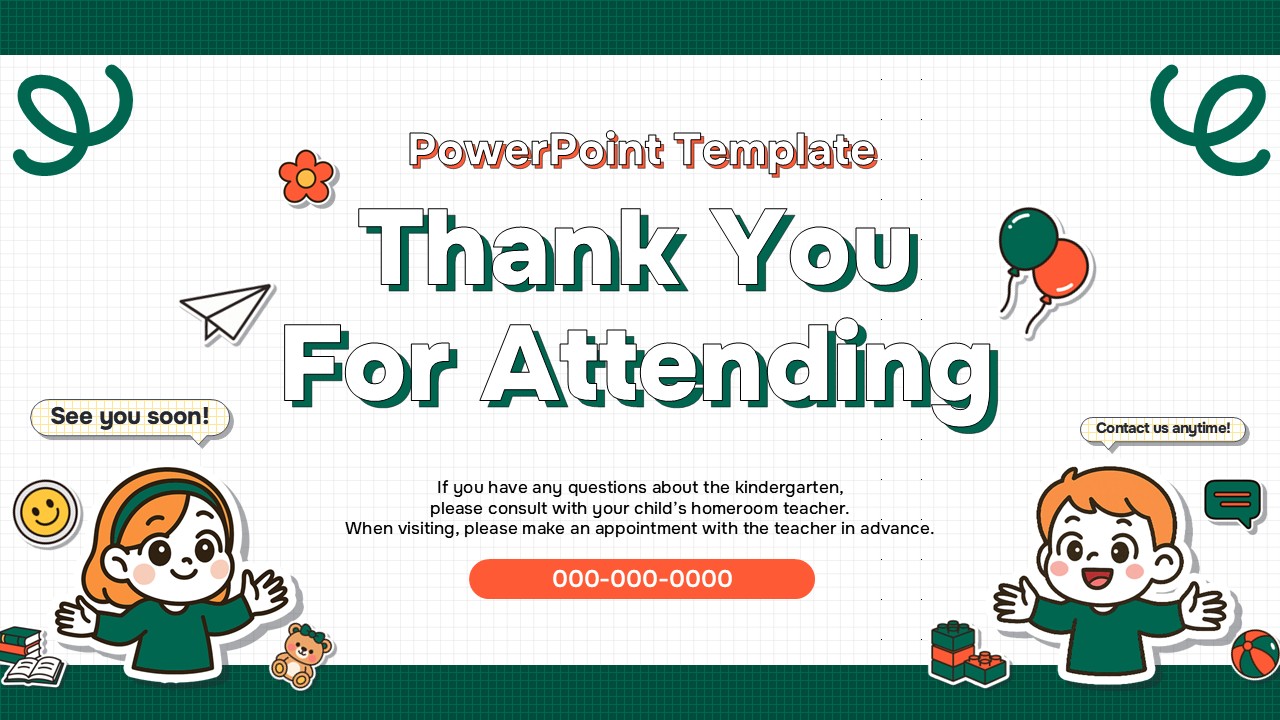 PowerPoint Template

Thank You For Attending

See you soon!

Contact us anytime!

If you have any questions about the kindergarten, please consult with your child's homeroom teacher. When visiting, please make an appointment with the teacher in advance.

000-000-0000